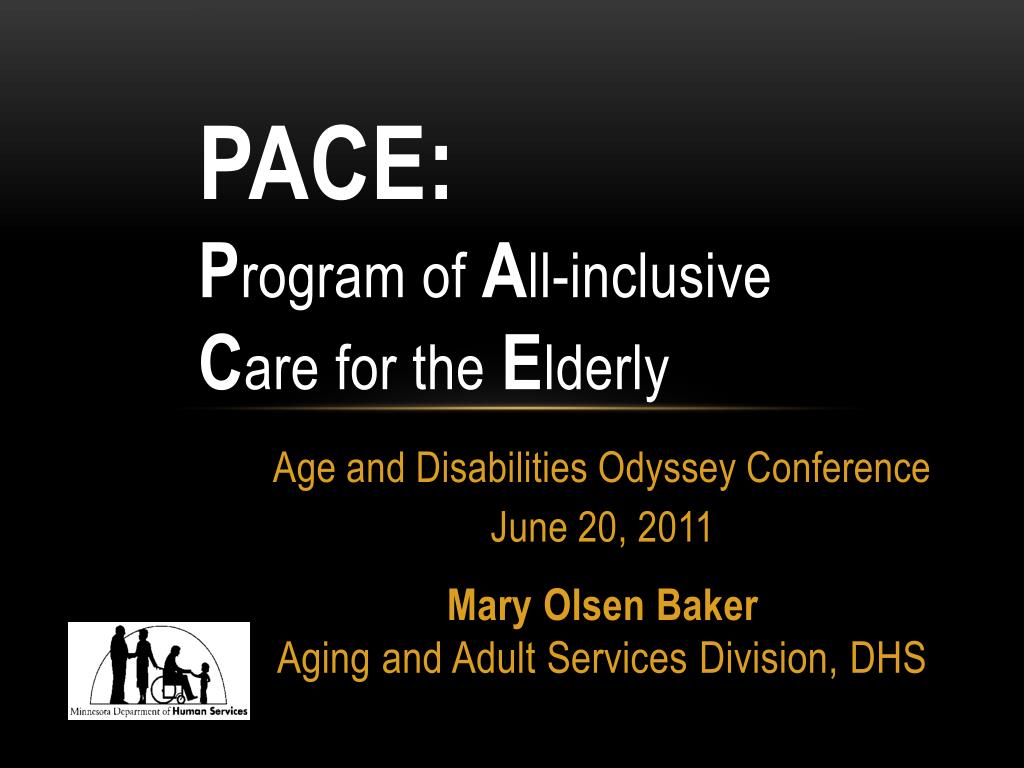 PACE:
Program of All-inclusive Care for the Elderly

Age and Disabilities Odyssey Conference
June 20, 2011

Mary Olsen Baker
Aging and Adult Services Division, DHS

Minnesota Department of Human Services